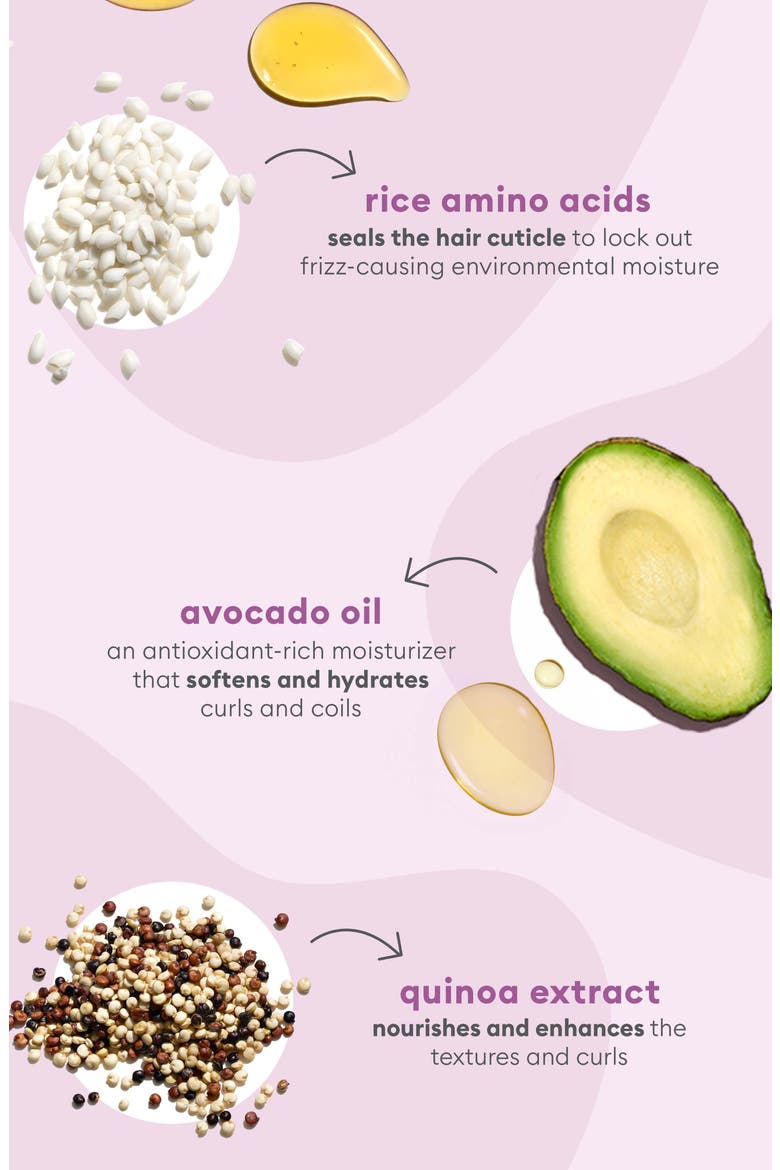 rice amino acids
seals the hair cuticle to lock out frizz-causing environmental moisture

avocado oil
an antioxidant-rich moisturizer that softens and hydrates curls and coils

quinoa extract
nourishes and enhances the textures and curls